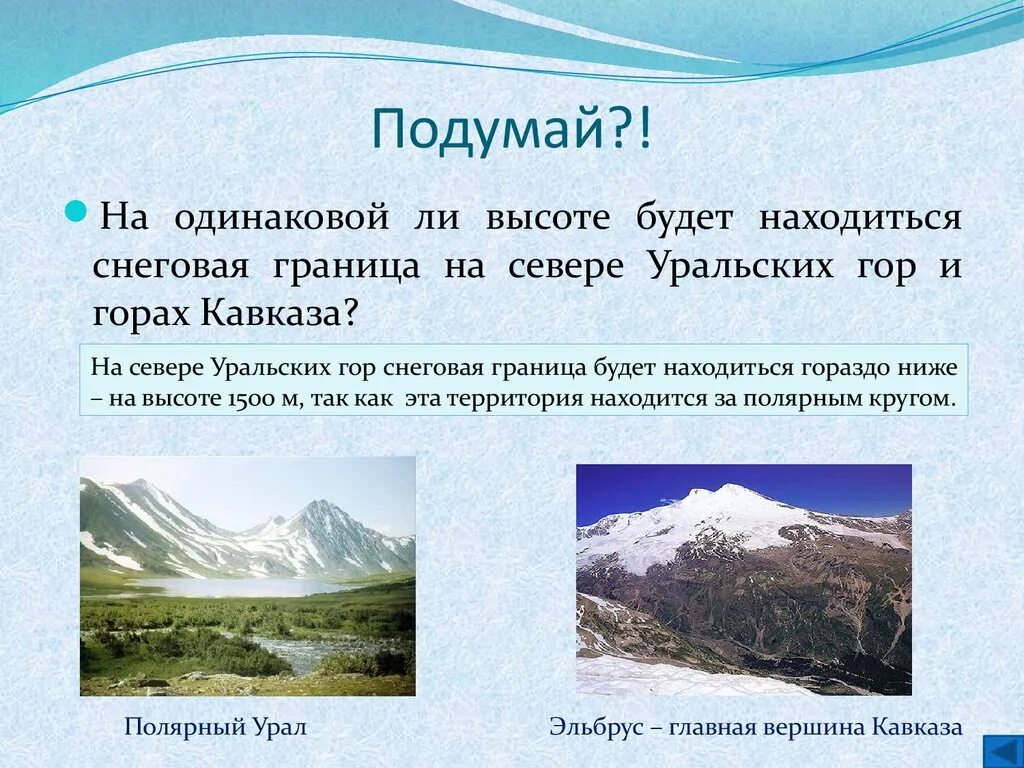 Подумай?!

На одинаковой ли высоте будет находиться снеговая граница на севере Уральских гор и горах Кавказа?

На севере Уральских гор снеговая граница будет находиться гораздо ниже – на высоте 1500 м, так как эта территория находится за полярным кругом.

Полярный Урал

Эльбрус – главная вершина Кавказа